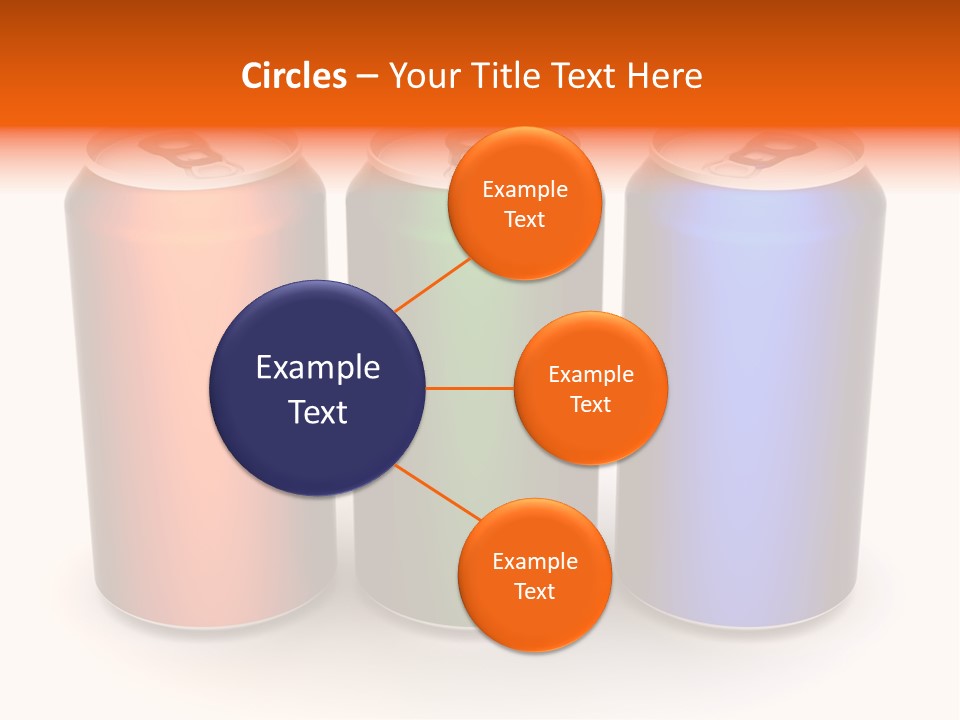 Circles – Your Title Text Here

Example Text

Example Text

Example Text

Example Text